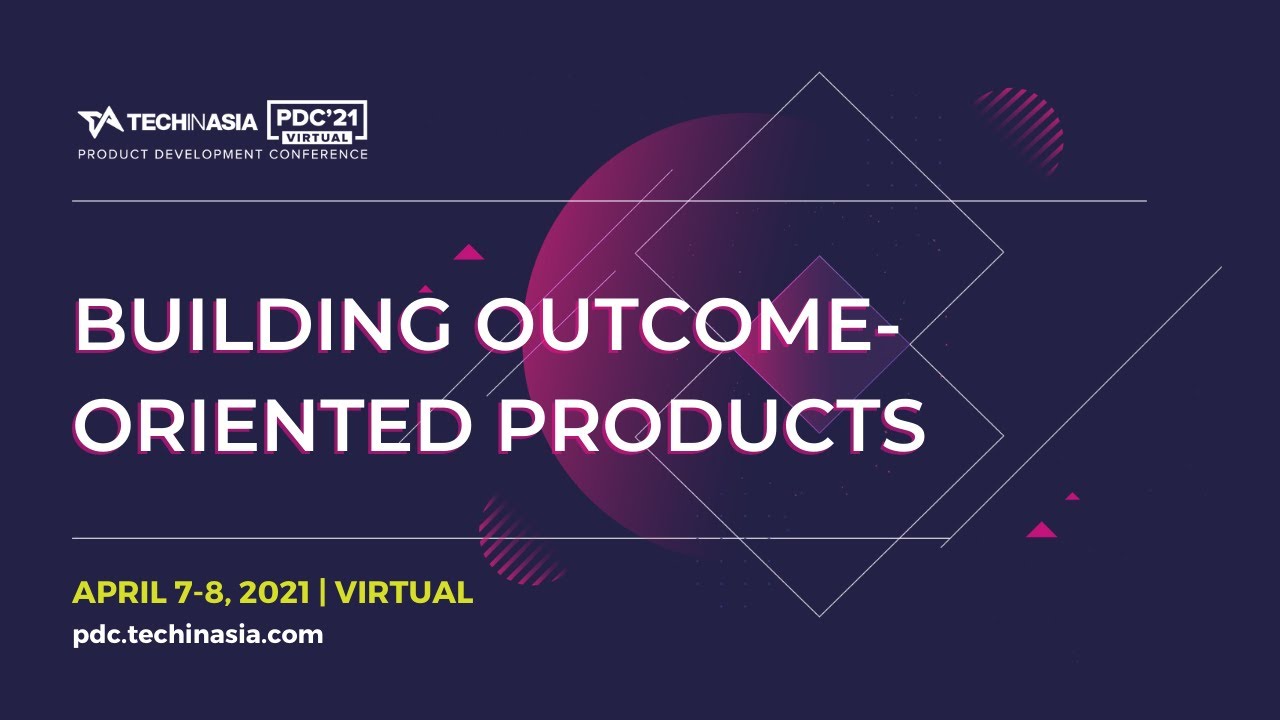 TECHINASIA PDC'21 VIRTUAL
PRODUCT DEVELOPMENT CONFERENCE

BUILDING OUTCOME-ORIENTED PRODUCTS

APRIL 7-8, 2021 | VIRTUAL
pdc.techinasia.com